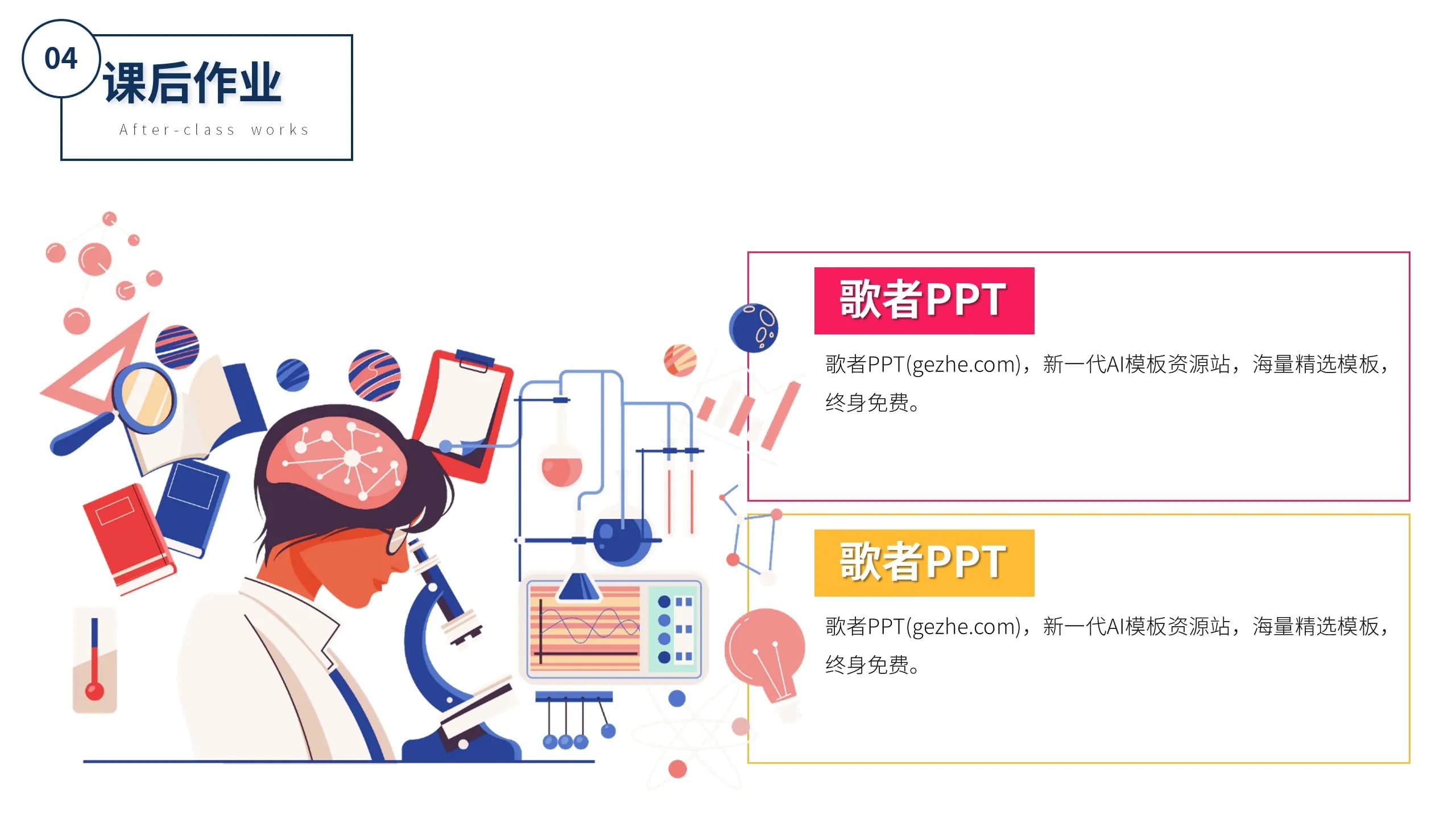 04

课后作业

After-class works

歌者PPT

歌者PPT(gezhe.com)，新一代AI模板资源站，海量精选模板，终身免费。

歌者PPT

歌者PPT(gezhe.com)，新一代AI模板资源站，海量精选模板，终身免费。